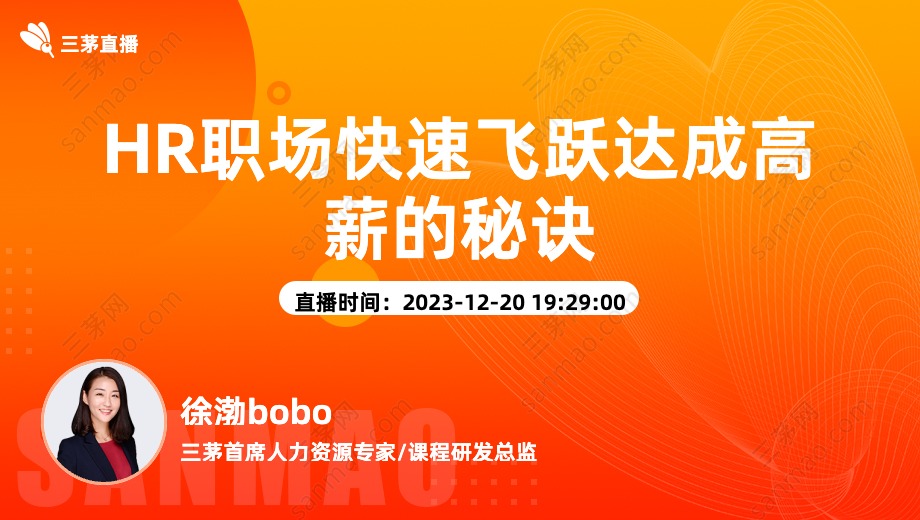 三茅直播

HR职场快速飞跃达成高薪的秘诀

直播时间：2023-12-20 19:29:00

徐渤bobo
三茅首席人力资源专家/课程研发总监

SANMAO

三茅网 sanmao.com